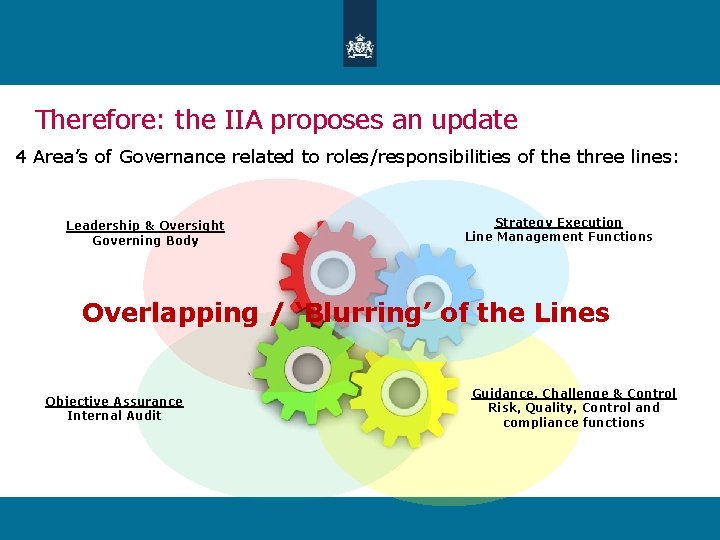 Therefore: the IIA proposes an update

4 Area's of Governance related to roles/responsibilities of the three lines:

Leadership & Oversight
Governing Body

Strategy Execution
Line Management Functions

Overlapping / 'Blurring' of the Lines

Objective Assurance
Internal Audit

Guidance, Challenge & Control
Risk, Quality, Control and compliance functions